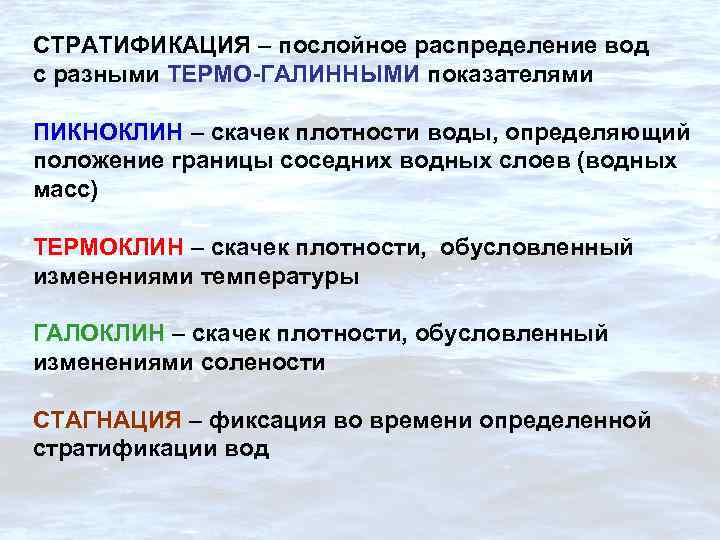 СТРАТИФИКАЦИЯ – послойное распределение вод с разными ТЕРМО-ГАЛИННЫМИ показателями

ПИКНОКЛИН – скачек плотности воды, определяющий положение границы соседних водных слоев (водных масс)

ТЕРМОКЛИН – скачек плотности, обусловленный изменениями температуры

ГАЛОКЛИН – скачек плотности, обусловленный изменениями солености

СТАГНАЦИЯ – фиксация во времени определенной стратификации вод